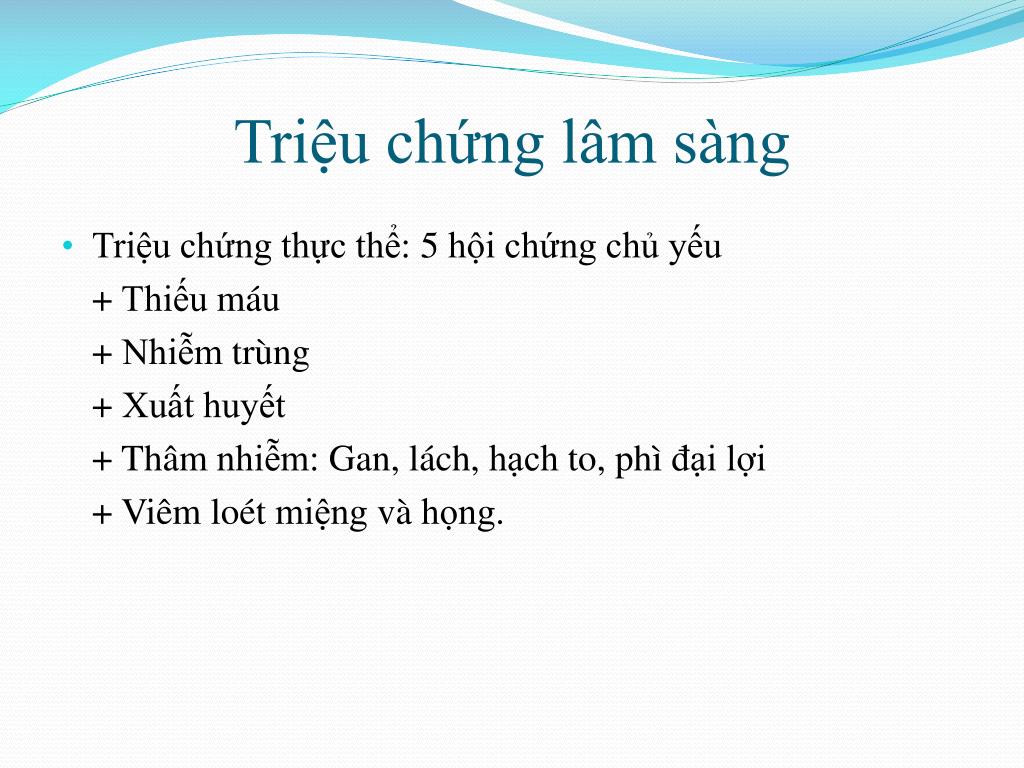 Triệu chứng lâm sàng

• Triệu chứng thực thể: 5 hội chứng chủ yếu
+ Thiếu máu
+ Nhiễm trùng
+ Xuất huyết
+ Thâm nhiễm: Gan, lách, hạch to, phì đại lợi
+ Viêm loét miệng và họng.